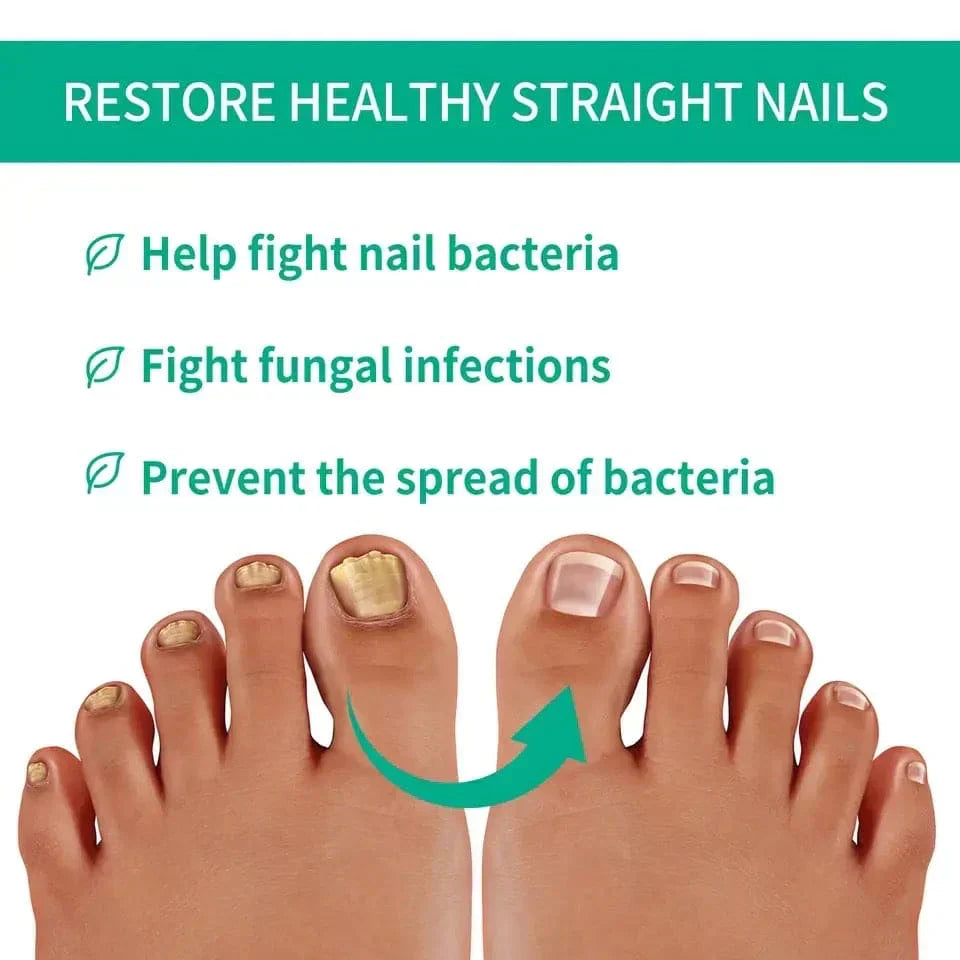 RESTORE HEALTHY STRAIGHT NAILS

Help fight nail bacteria

Fight fungal infections

Prevent the spread of bacteria